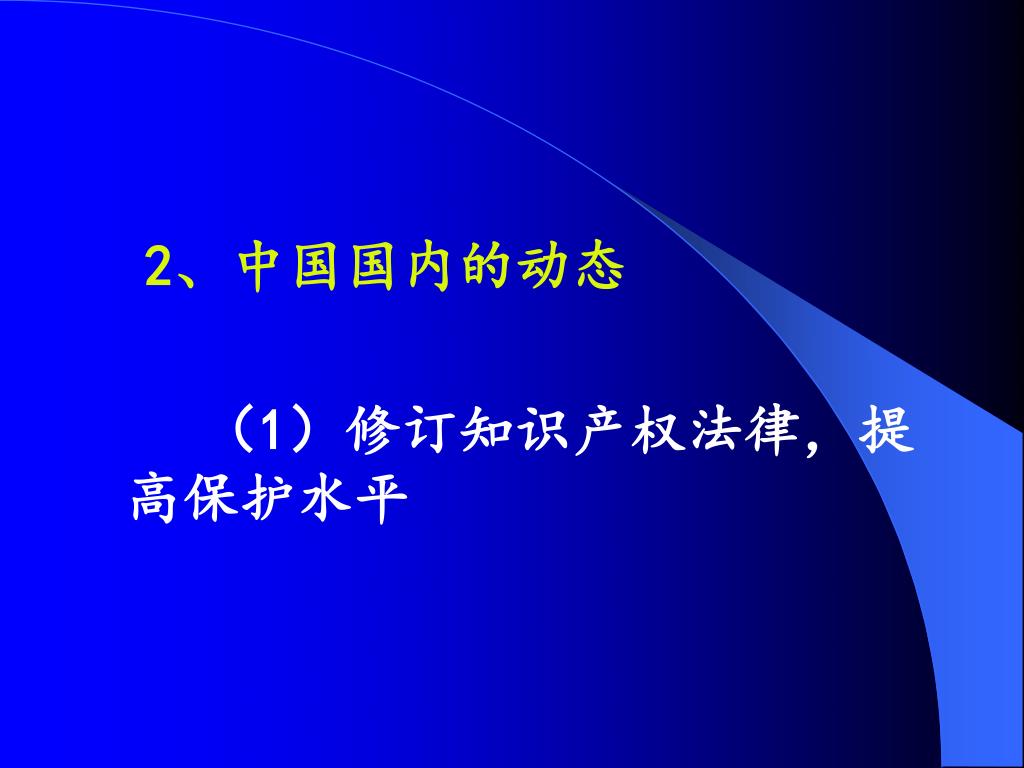 2、中国国内的动态

（1）修订知识产权法律，提高保护水平